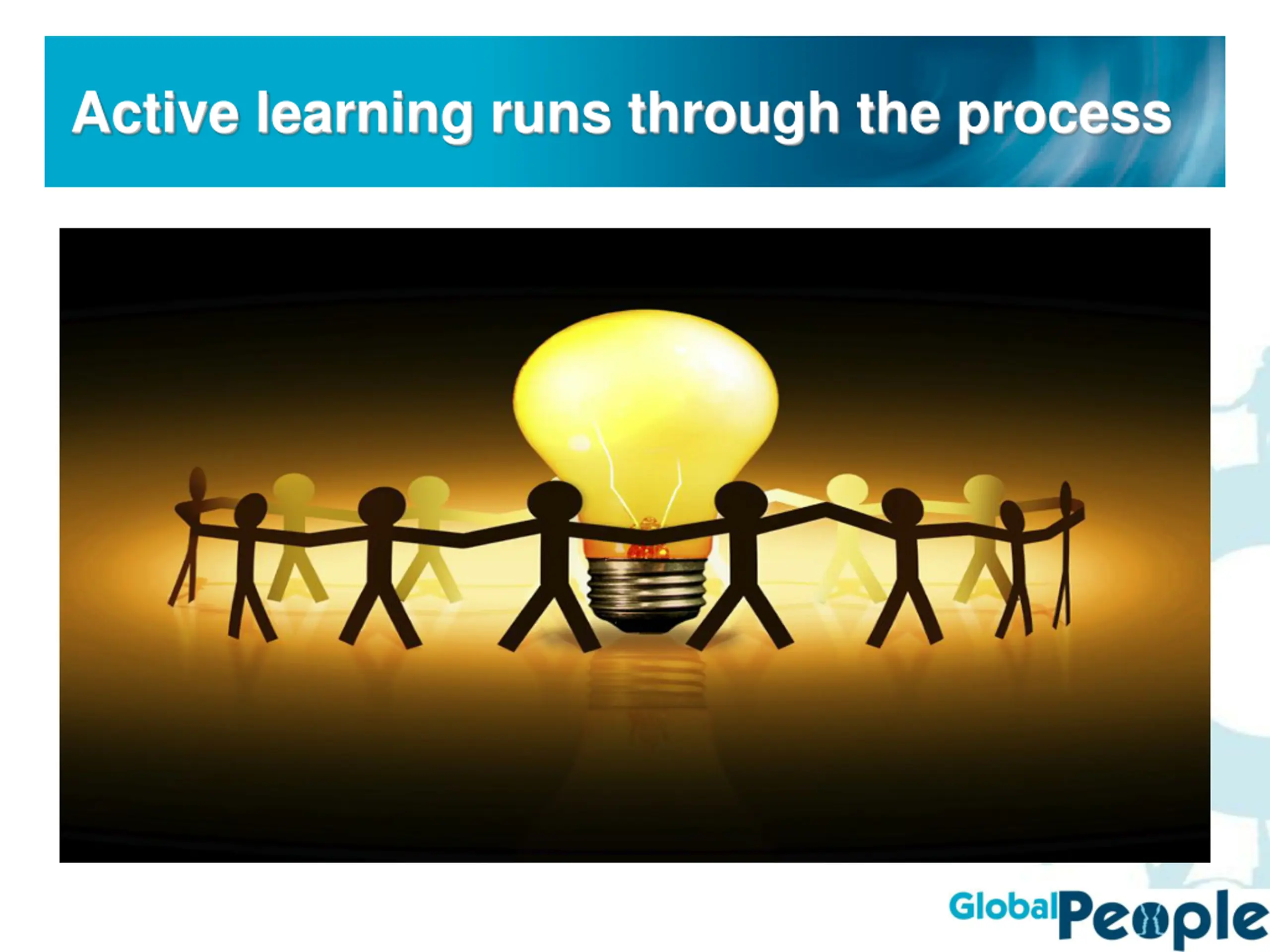 Active learning runs through the process

GlobalPeople